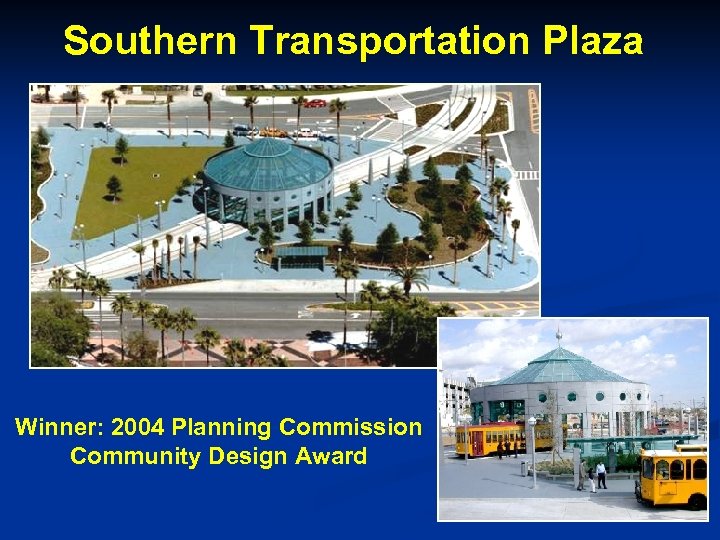 Southern Transportation Plaza

Winner: 2004 Planning Commission Community Design Award